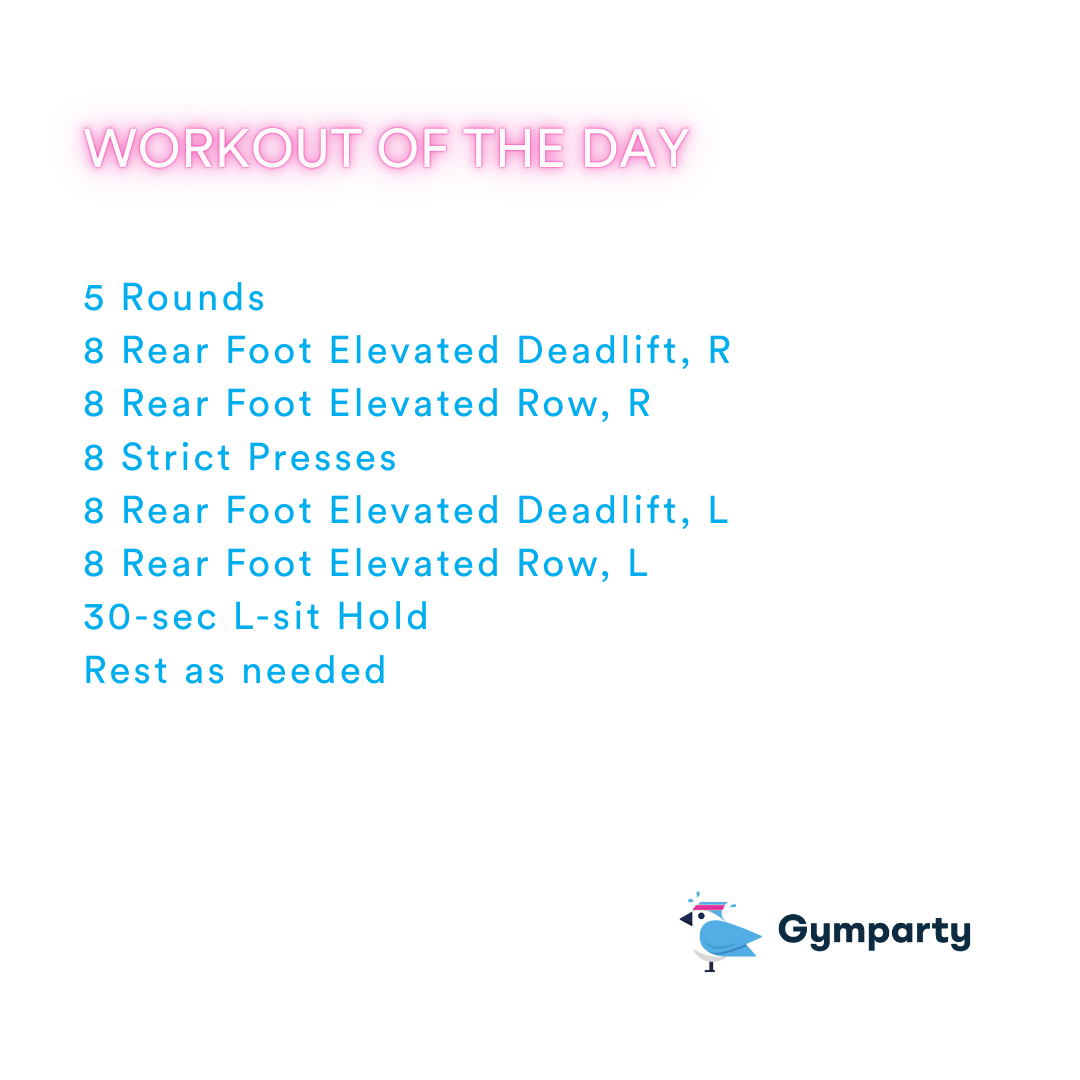 WORKOUT OF THE DAY

5 Rounds
8 Rear Foot Elevated Deadlift, R
8 Rear Foot Elevated Row, R
8 Strict Presses
8 Rear Foot Elevated Deadlift, L
8 Rear Foot Elevated Row, L
30-sec L-sit Hold
Rest as needed

Gymparty